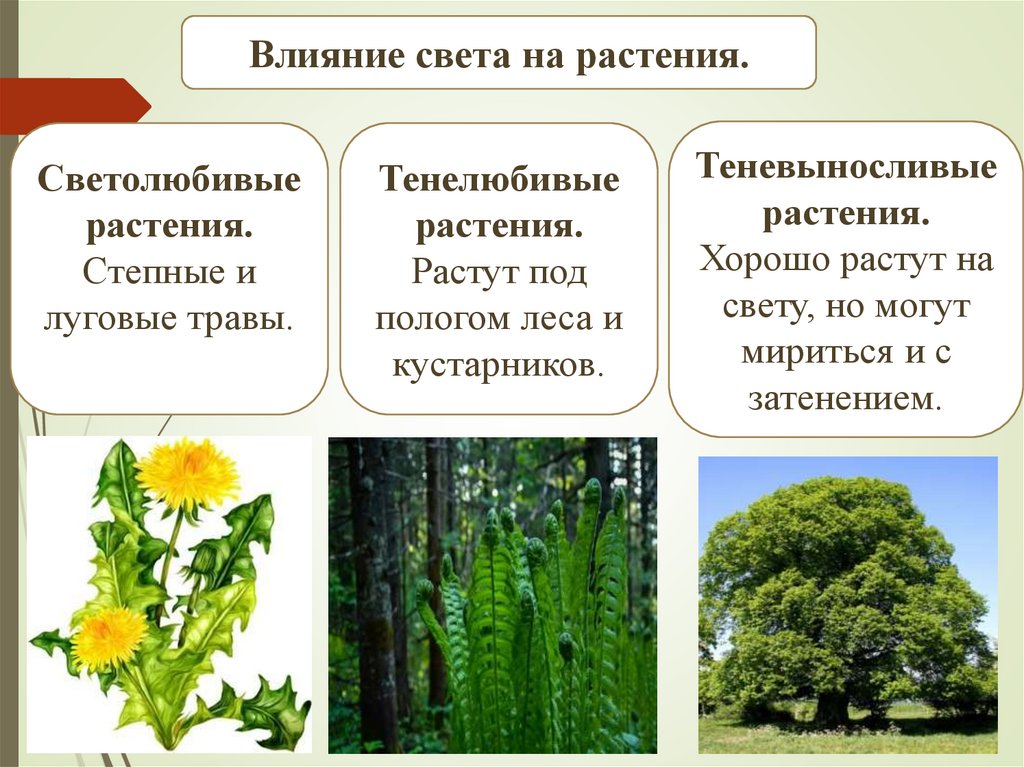 Влияние света на растения.

Светолюбивые растения.
Степные и луговые травы.

Тенелюбивые растения.
Растут под пологом леса и кустарников.

Теневыносливые растения.
Хорошо растут на свету, но могут мириться и с затенением.